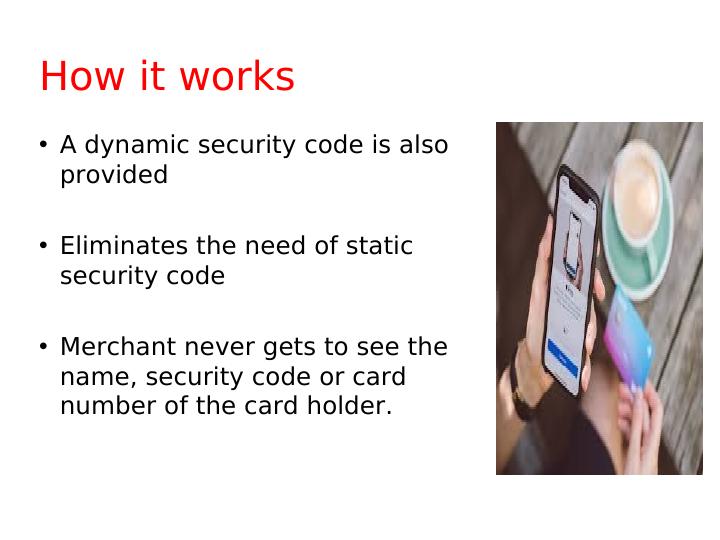 How it works

• A dynamic security code is also provided

• Eliminates the need of static security code

• Merchant never gets to see the name, security code or card number of the card holder.